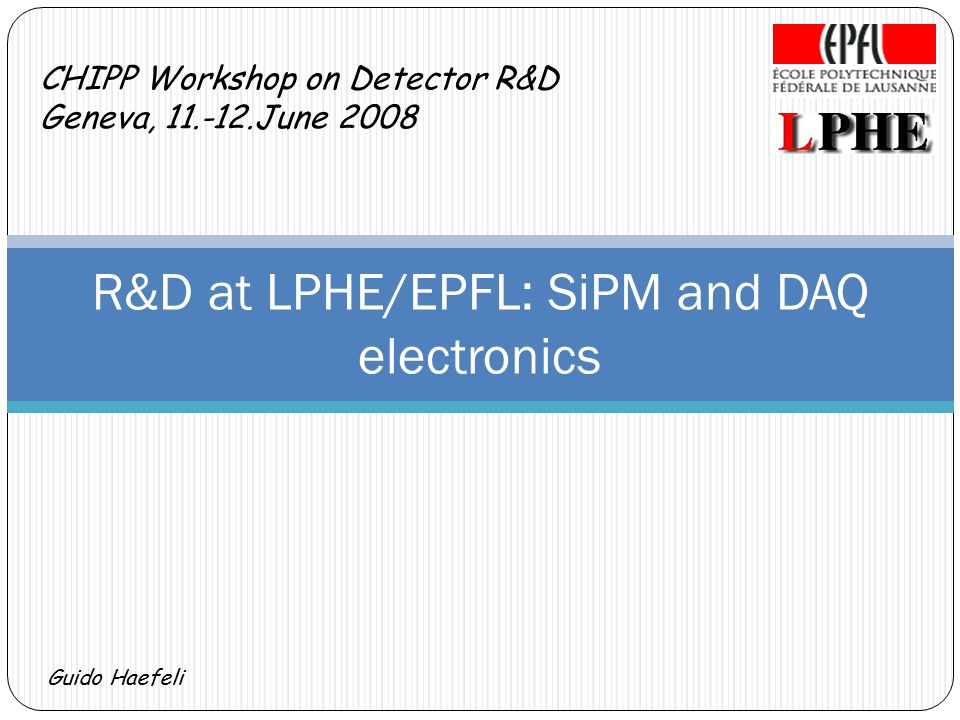 CHIPP Workshop on Detector R&D
Geneva, 11.-12.June 2008

EPFL
ÉCOLE POLYTECHNIQUE FÉDÉRALE DE LAUSANNE

LPHE

R&D at LPHE/EPFL: SiPM and DAQ electronics

Guido Haefeli